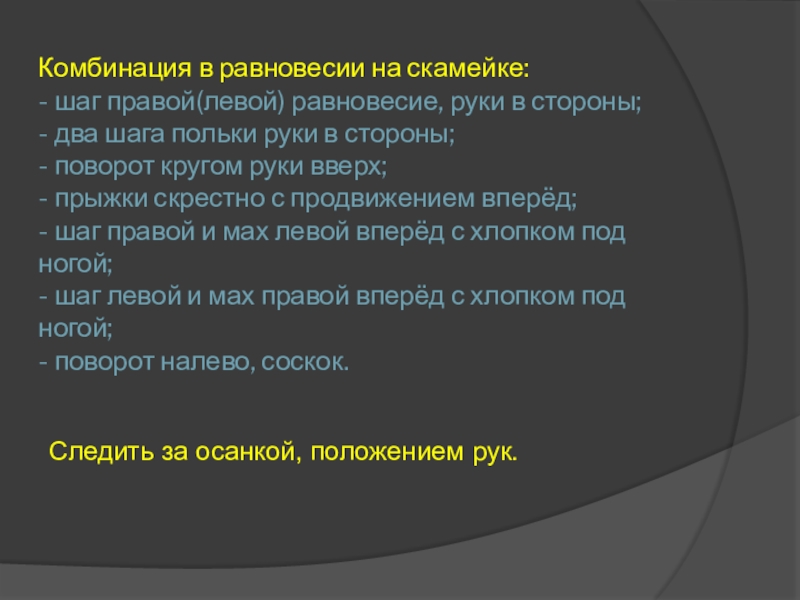 Комбинация в равновесии на скамейке:
- шаг правой(левой) равновесие, руки в стороны;
- два шага польки руки в стороны;
- поворот кругом руки вверх;
- прыжки скрестно с продвижением вперёд;
- шаг правой и мах левой вперёд с хлопком под ногой;
- шаг левой и мах правой вперёд с хлопком под ногой;
- поворот налево, соскок.

Следить за осанкой, положением рук.